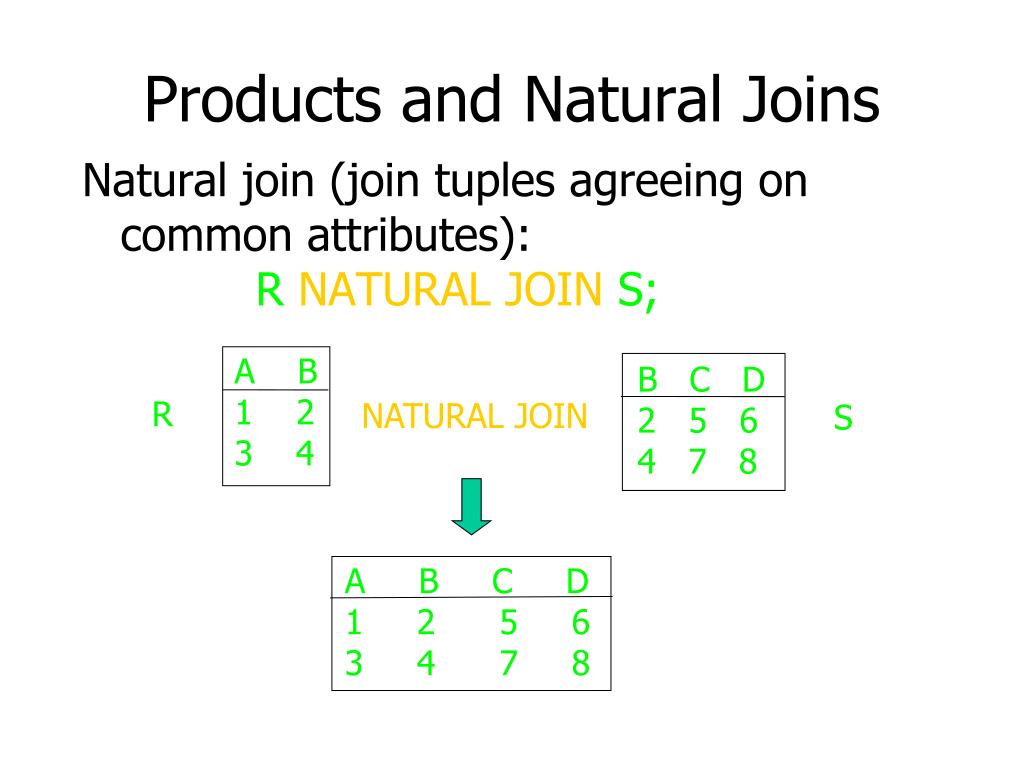 Products and Natural Joins

Natural join (join tuples agreeing on common attributes):

R NATURAL JOIN S;

R

| A | B |
|---|---|
| 1 | 2 |
| 3 | 4 |

NATURAL JOIN

| B | C | D |
|---|---|---|
| 2 | 5 | 6 |
| 4 | 7 | 8 |

S

| A | B | C | D |
|---|---|---|---|
| 1 | 2 | 5 | 6 |
| 3 | 4 | 7 | 8 |